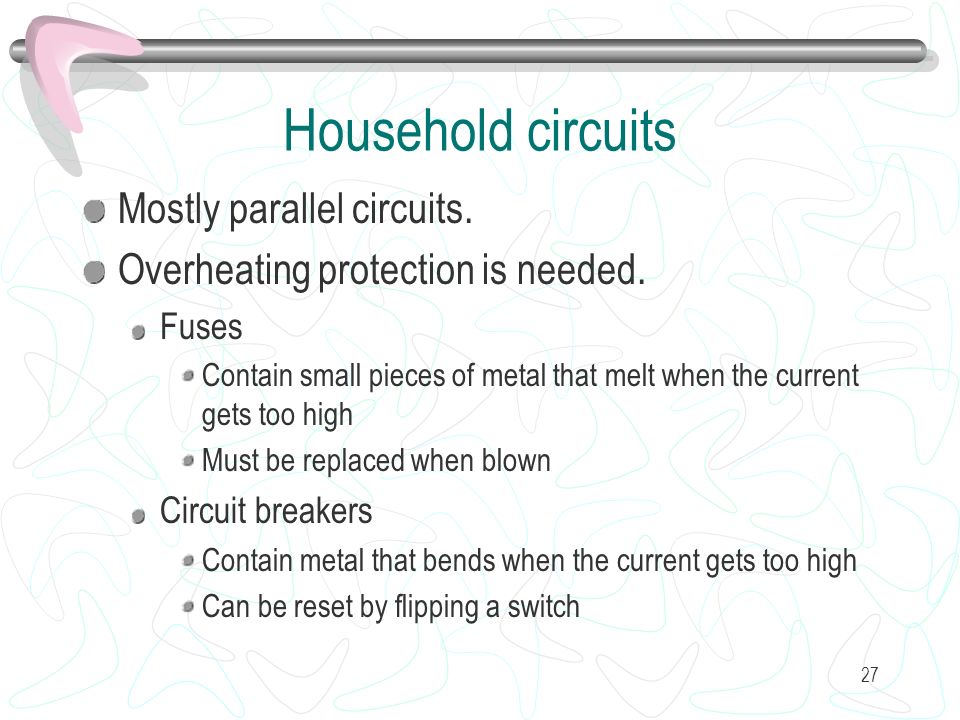 Household circuits

Mostly parallel circuits.

Overheating protection is needed.

Fuses

Contain small pieces of metal that melt when the current gets too high

Must be replaced when blown

Circuit breakers

Contain metal that bends when the current gets too high

Can be reset by flipping a switch

27